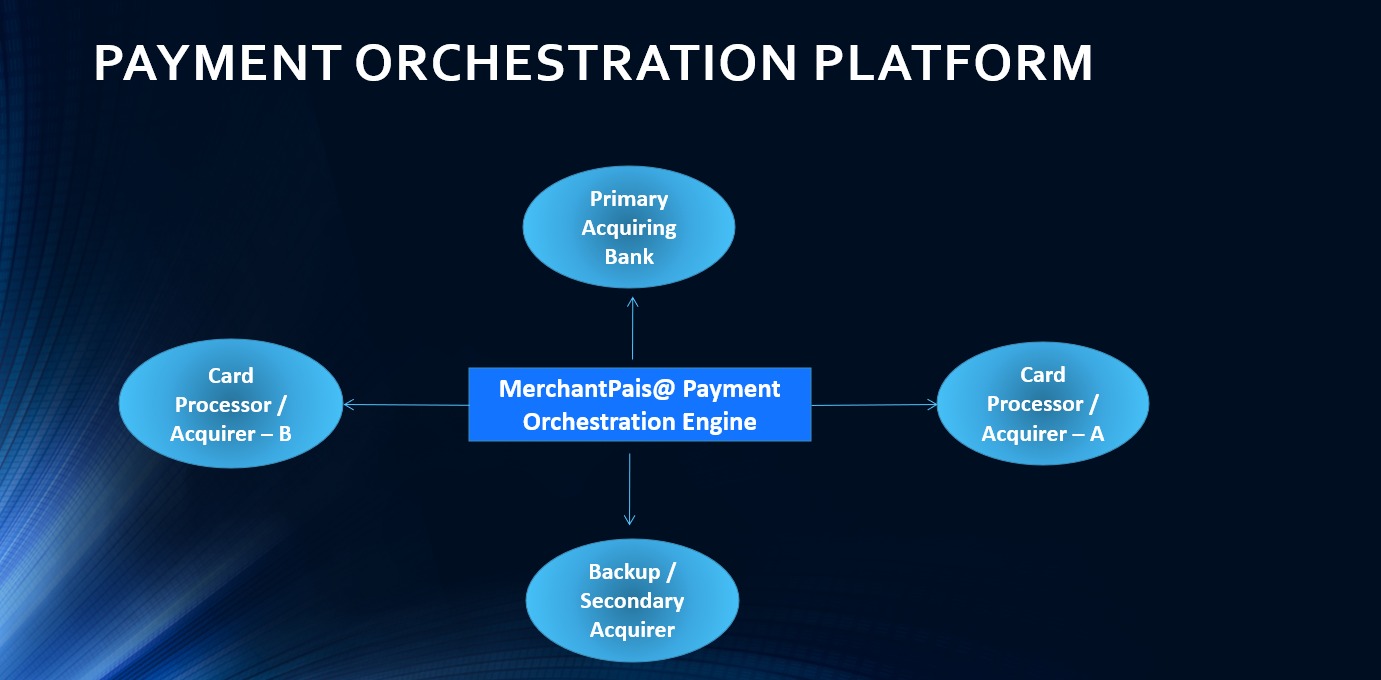 PAYMENT ORCHESTRATION PLATFORM

Primary Acquiring Bank

Card Processor / Acquirer – B

MerchantPais@ Payment Orchestration Engine

Card Processor / Acquirer – A

Backup / Secondary Acquirer